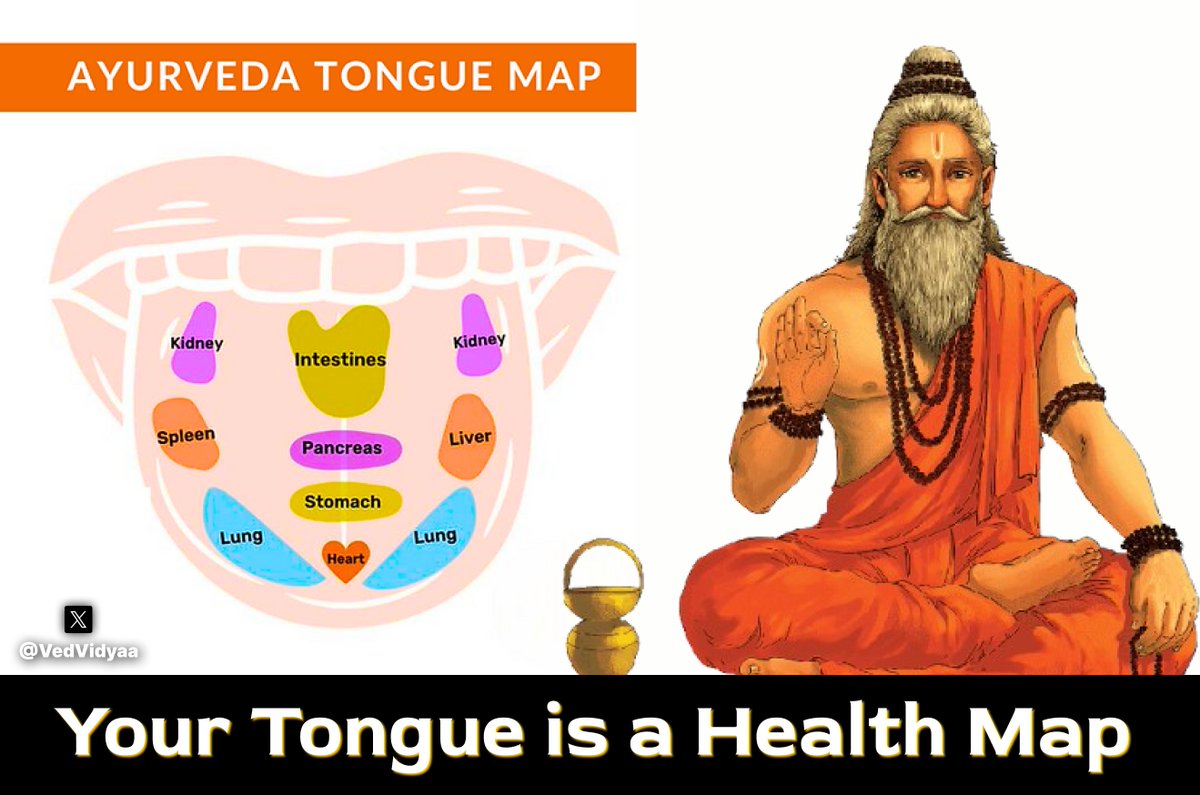 AYURVEDA TONGUE MAP

Kidney
Intestines
Kidney
Spleen
Pancreas
Liver
Stomach
Lung
Heart
Lung

@VedVidyaa

Your Tongue is a Health Map